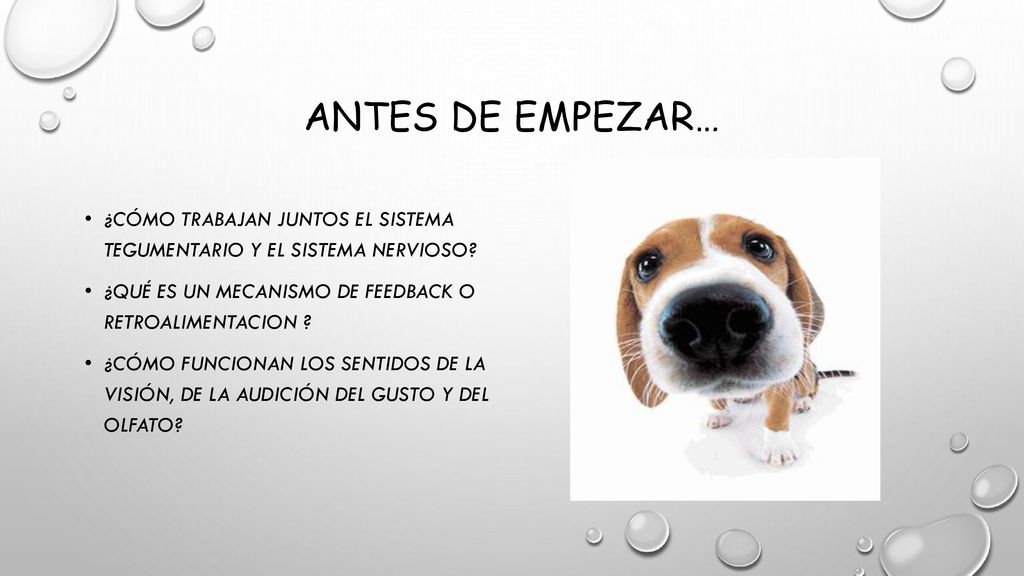 ANTES DE EMPEZAR…

• ¿CÓMO TRABAJAN JUNTOS EL SISTEMA TEGUMENTARIO Y EL SISTEMA NERVIOSO?

• ¿QUÉ ES UN MECANISMO DE FEEDBACK O RETROALIMENTACION ?

• ¿CÓMO FUNCIONAN LOS SENTIDOS DE LA VISIÓN, DE LA AUDICIÓN DEL GUSTO Y DEL OLFATO?